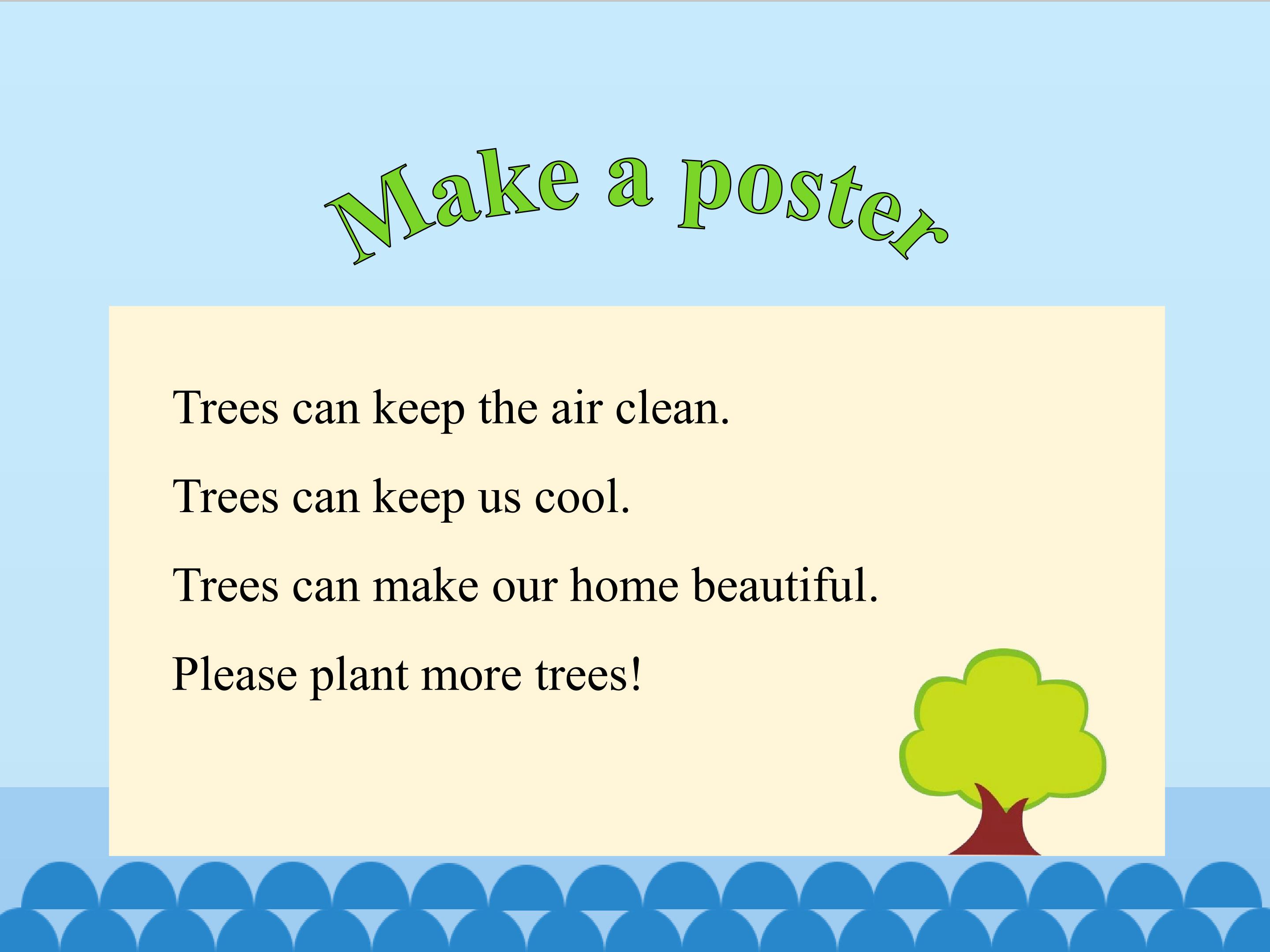 Make a poster

Trees can keep the air clean.

Trees can keep us cool.

Trees can make our home beautiful.

Please plant more trees!